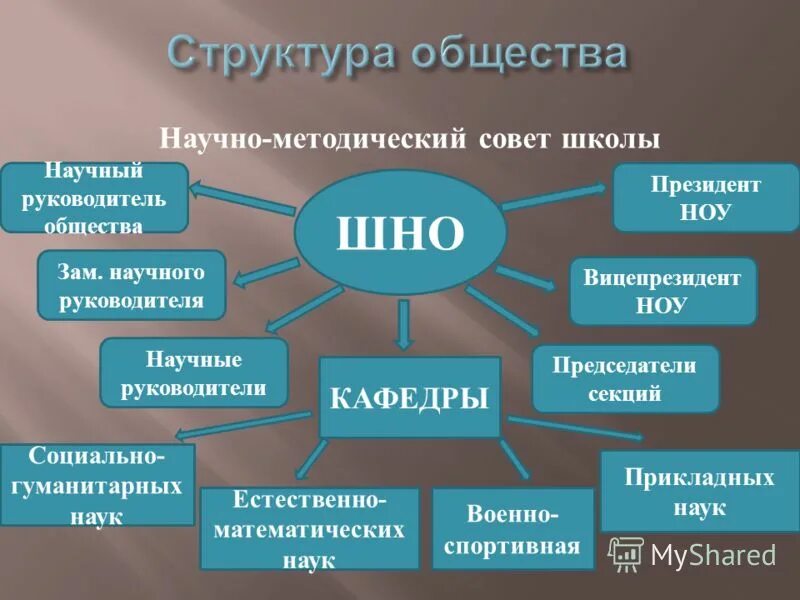 Структура общества

Научно-методический совет школы

ШНО

Научный руководитель общества

Зам. научного руководителя

Научные руководители

Президент НОУ

Вицепрезидент НОУ

Председатели секций

КАФЕДРЫ

Социально-гуманитарных наук

Естественно-математических наук

Военно-спортивная

Прикладных наук

MyShared